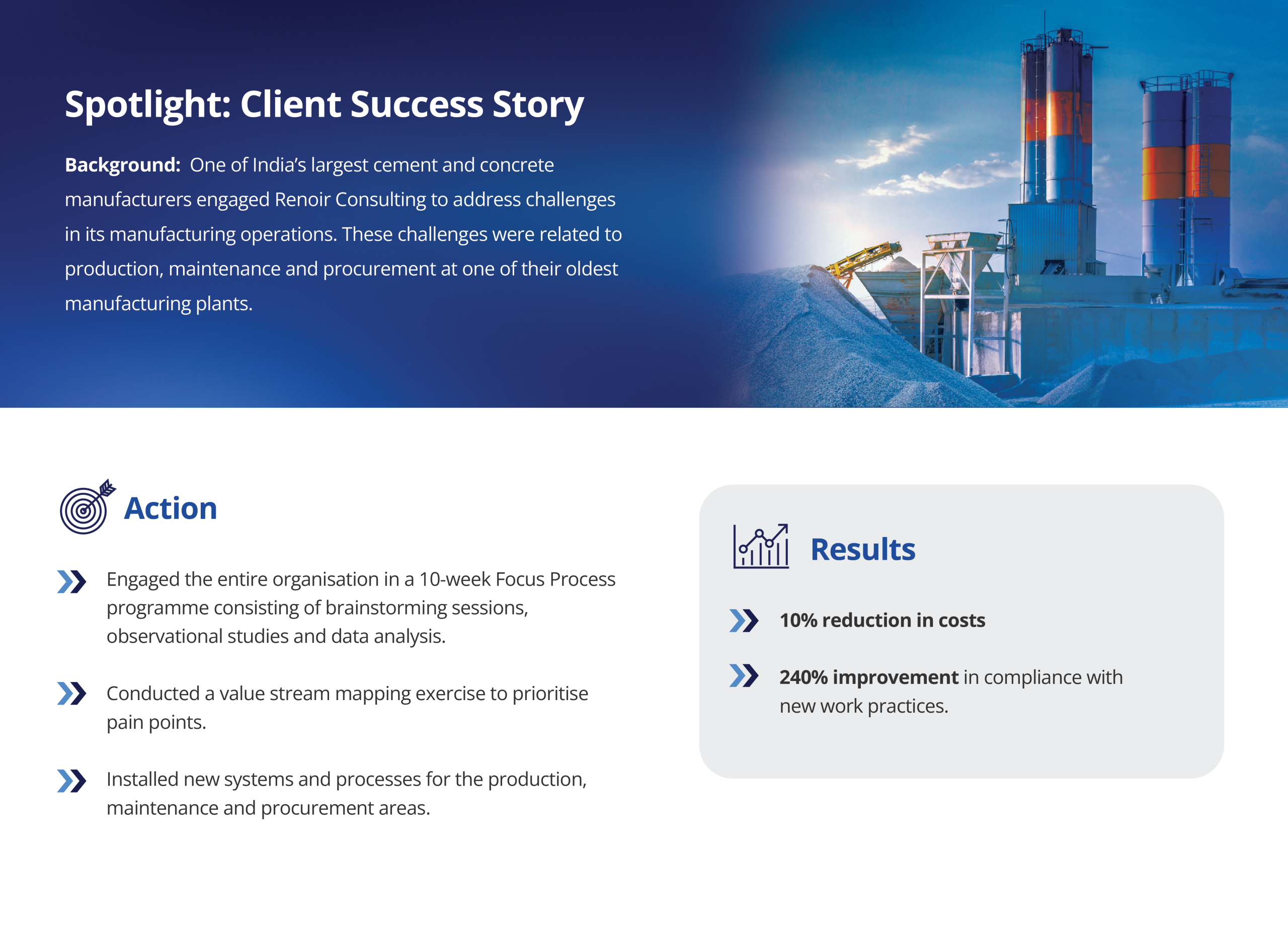 Spotlight: Client Success Story

Background: One of India's largest cement and concrete manufacturers engaged Renoir Consulting to address challenges in its manufacturing operations. These challenges were related to production, maintenance and procurement at one of their oldest manufacturing plants.

Action

Engaged the entire organisation in a 10-week Focus Process programme consisting of brainstorming sessions, observational studies and data analysis.

Conducted a value stream mapping exercise to prioritise pain points.

Installed new systems and processes for the production, maintenance and procurement areas.

Results

10% reduction in costs

240% improvement in compliance with new work practices.